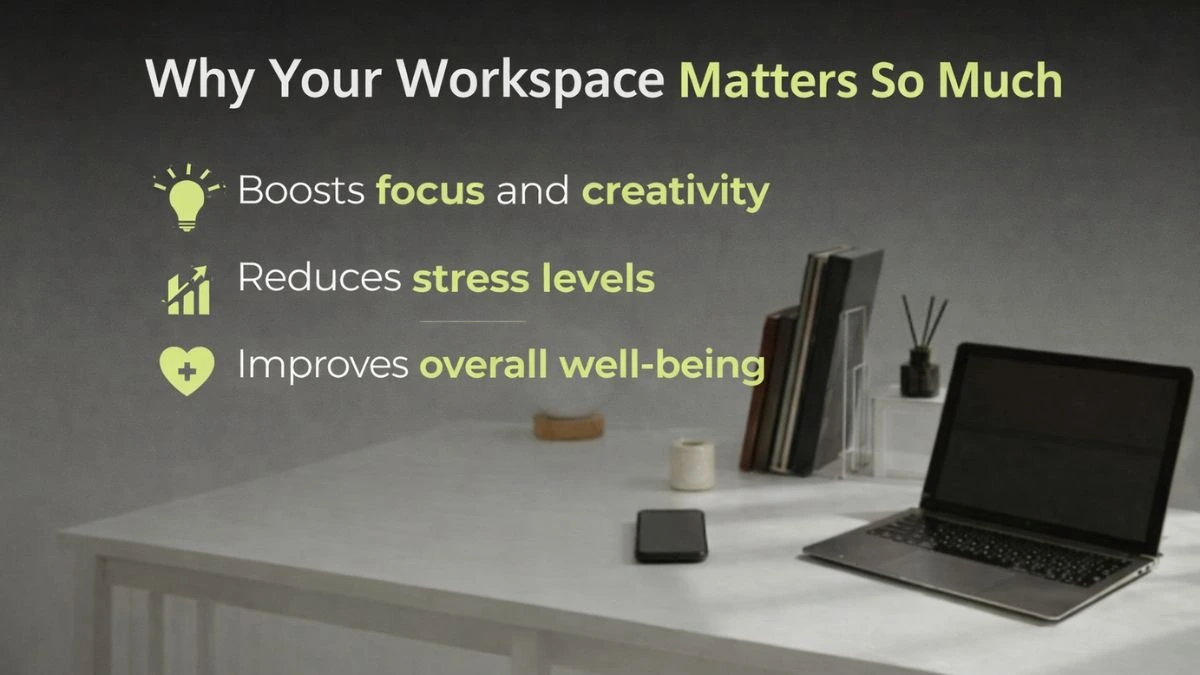 Why Your Workspace Matters So Much

Boosts focus and creativity

Reduces stress levels

Improves overall well-being